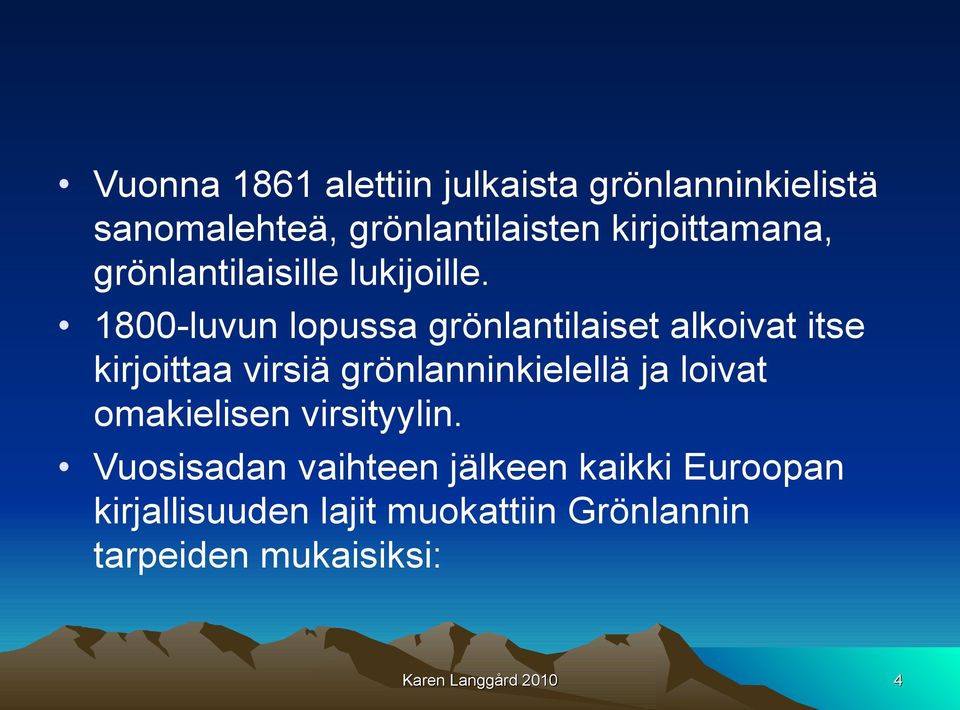 • Vuonna 1861 alettiin julkaista grönlanninkielistä sanomalehteä, grönlantilaisten kirjoittamana, grönlantilaisille lukijoille.

• 1800-luvun lopussa grönlantilaiset alkoivat itse kirjoittaa virsiä grönlanninkielellä ja loivat omakielisen virsityylin.

• Vuosisadan vaihteen jälkeen kaikki Euroopan kirjallisuuden lajit muokattiin Grönlannin tarpeiden mukaisiksi:

Karen Langgård 2010

4